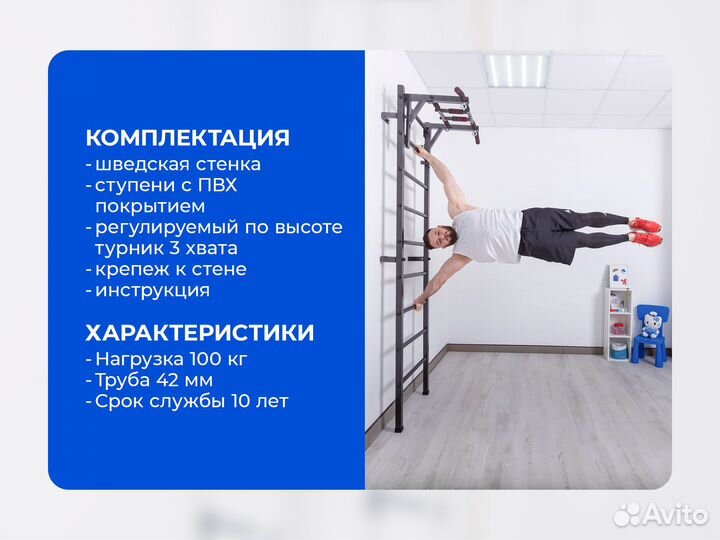 КОМПЛЕКТАЦИЯ
- шведская стенка
- ступени с ПВХ покрытием
- регулируемый по высоте турник 3 хвата
- крепеж к стене
- инструкция

ХАРАКТЕРИСТИКИ
- Нагрузка 100 кг
- Труба 42 мм
- Срок службы 10 лет

Avito